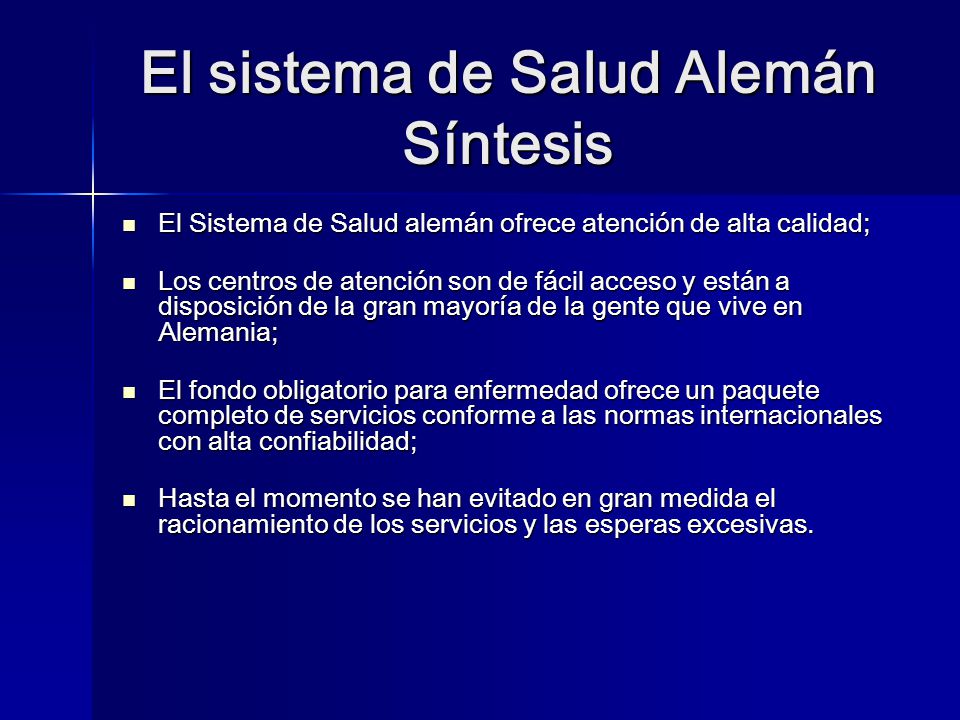 El sistema de Salud Alemán
Síntesis

- El Sistema de Salud alemán ofrece atención de alta calidad;

- Los centros de atención son de fácil acceso y están a disposición de la gran mayoría de la gente que vive en Alemania;

- El fondo obligatorio para enfermedad ofrece un paquete completo de servicios conforme a las normas internacionales con alta confiabilidad;

- Hasta el momento se han evitado en gran medida el racionamiento de los servicios y las esperas excesivas.